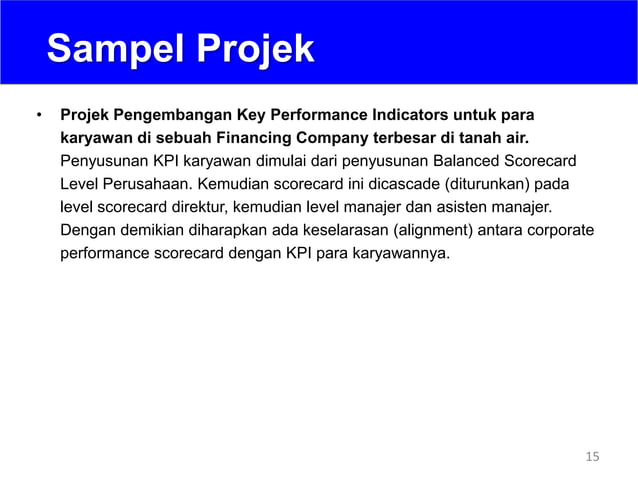 Sampel Projek

• Projek Pengembangan Key Performance Indicators untuk para karyawan di sebuah Financing Company terbesar di tanah air. Penyusunan KPI karyawan dimulai dari penyusunan Balanced Scorecard Level Perusahaan. Kemudian scorecard ini dicascade (diturunkan) pada level scorecard direktur, kemudian level manajer dan asisten manajer. Dengan demikian diharapkan ada keselarasan (alignment) antara corporate performance scorecard dengan KPI para karyawannya.

15